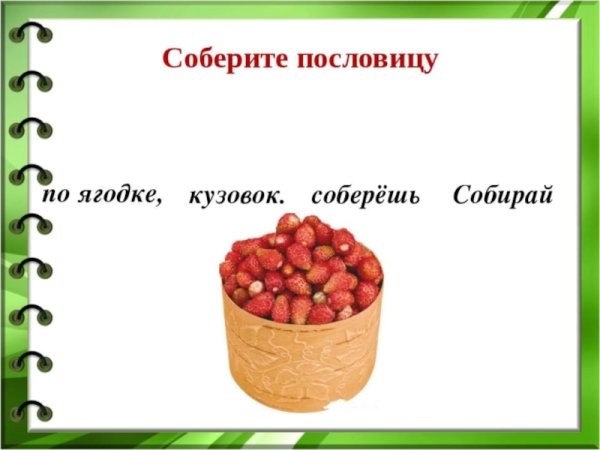 Соберите пословицу

по ягодке, кузовок. соберёшь Собирай